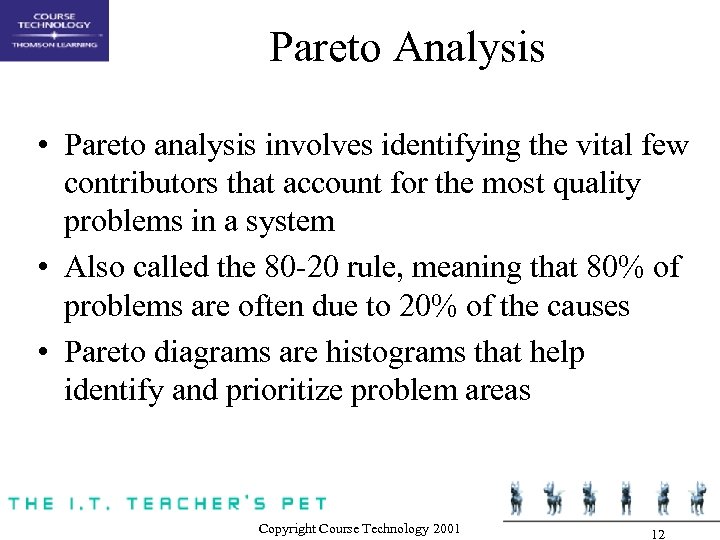 COURSE TECHNOLOGY
THOMSON LEARNING

Pareto Analysis

• Pareto analysis involves identifying the vital few contributors that account for the most quality problems in a system
• Also called the 80-20 rule, meaning that 80% of problems are often due to 20% of the causes
• Pareto diagrams are histograms that help identify and prioritize problem areas

THE I.T. TEACHER'S PET

Copyright Course Technology 2001

12